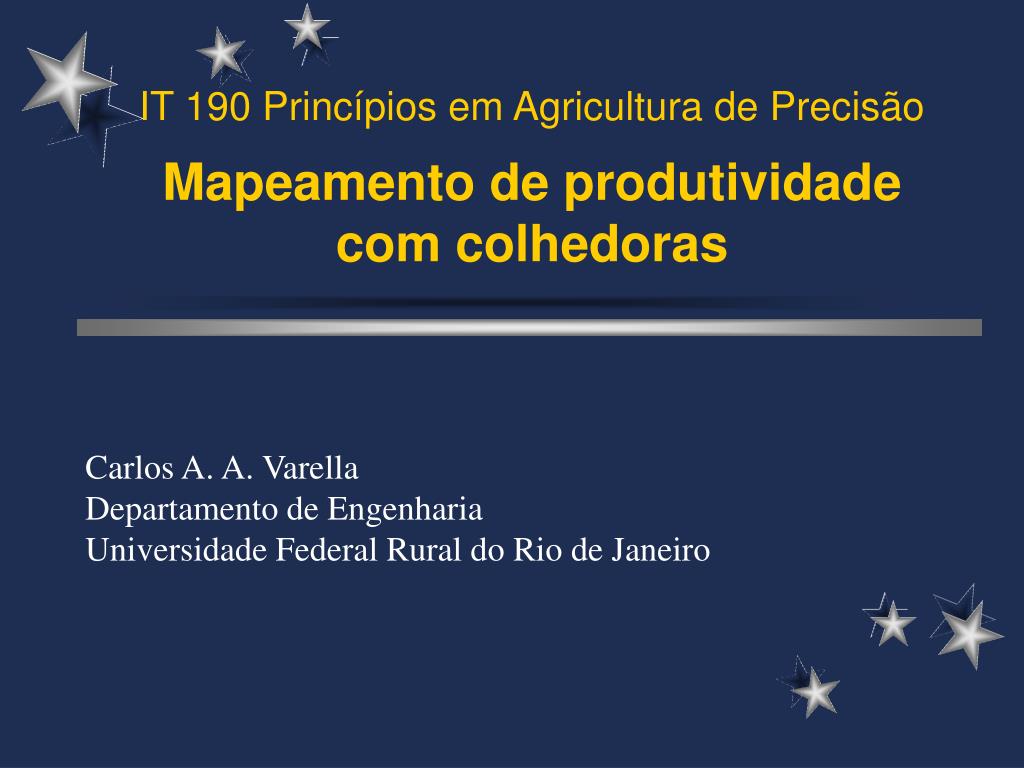 IT 190 Princípios em Agricultura de Precisão

Mapeamento de produtividade com colhedoras

Carlos A. A. Varella
Departamento de Engenharia
Universidade Federal Rural do Rio de Janeiro